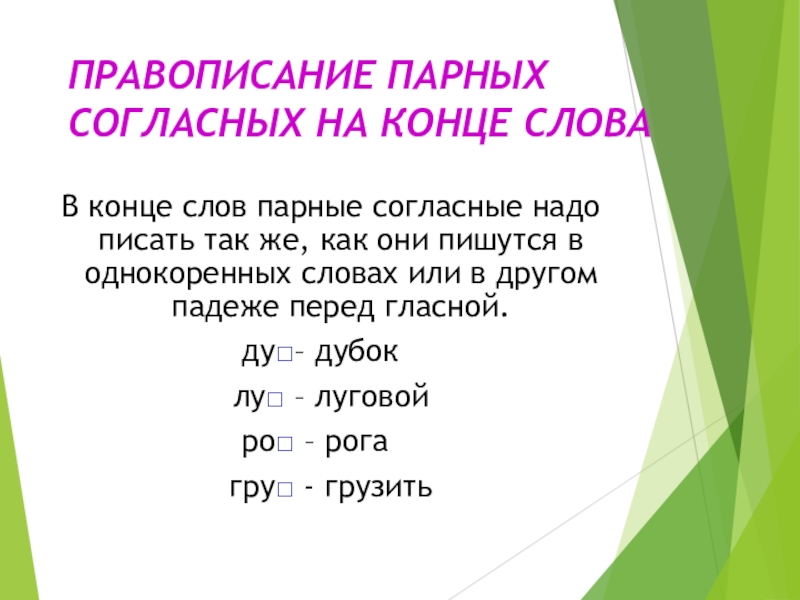 ПРАВОПИСАНИЕ ПАРНЫХ СОГЛАСНЫХ НА КОНЦЕ СЛОВА

В конце слов парные согласные надо писать так же, как они пишутся в однокоренных словах или в другом падеже перед гласной.

ду□– дубок

лу□ – луговой

ро□ – рога

гру□ - грузить